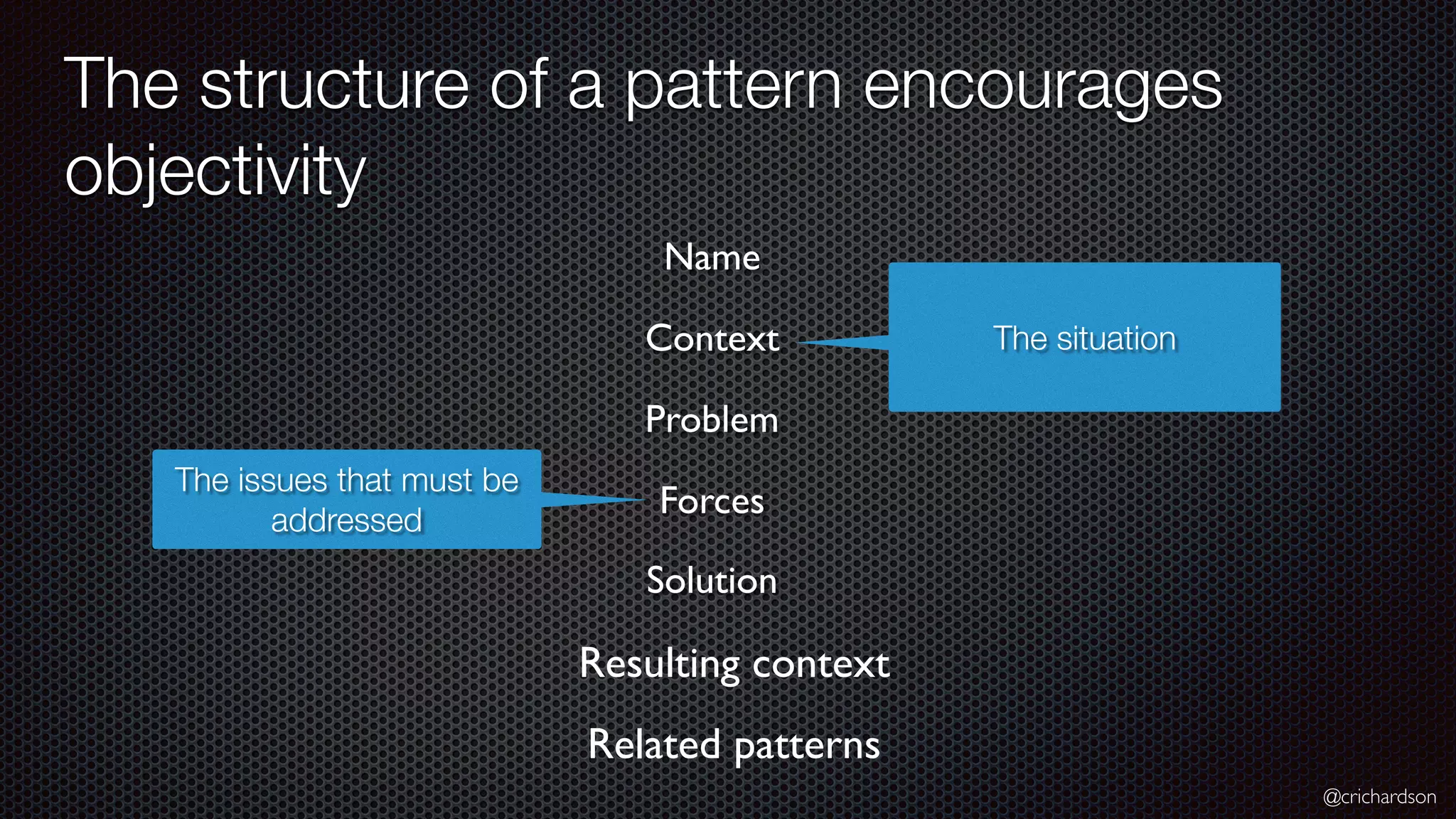 The structure of a pattern encourages objectivity

Name

Context

The situation

Problem

The issues that must be addressed

Forces

Solution

Resulting context

Related patterns

@crichardson